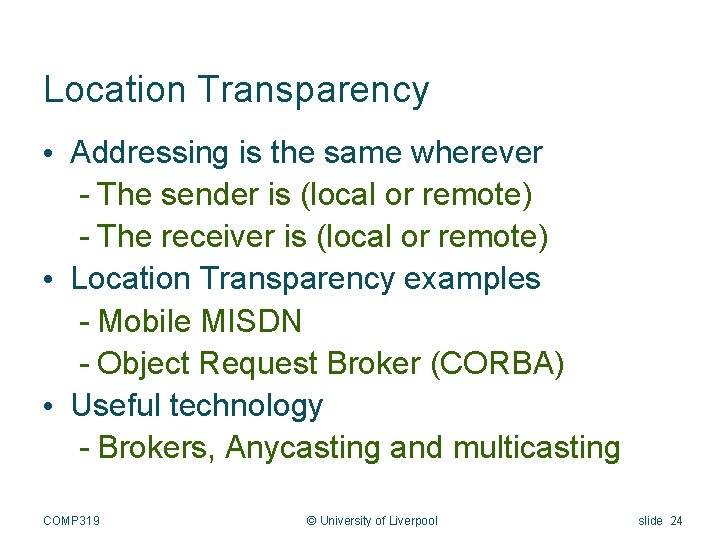 Location Transparency

• Addressing is the same wherever
  - The sender is (local or remote)
  - The receiver is (local or remote)
• Location Transparency examples
  - Mobile MISDN
  - Object Request Broker (CORBA)
• Useful technology
  - Brokers, Anycasting and multicasting

COMP319 © University of Liverpool slide 24